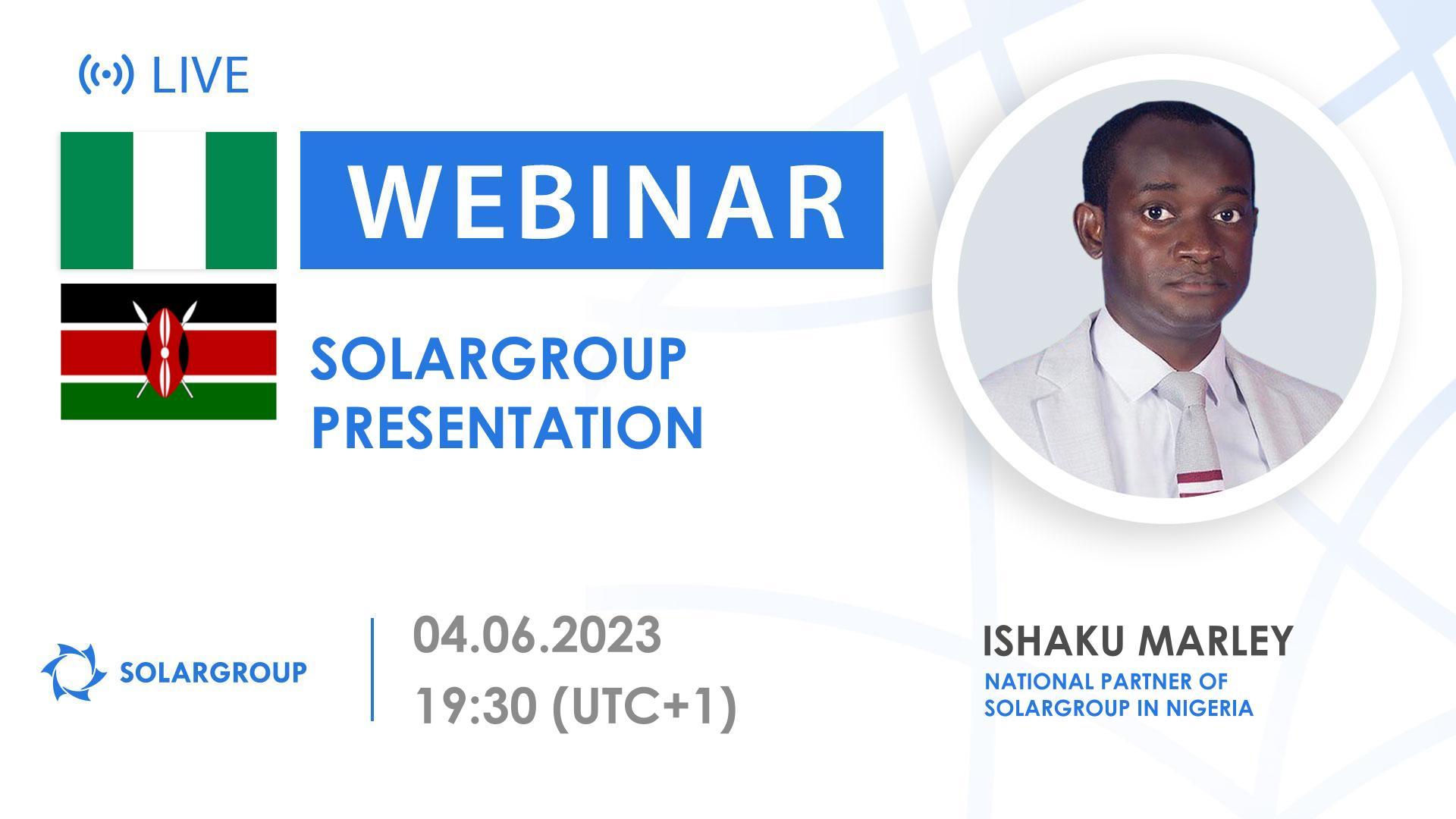 LIVE

WEBINAR

SOLARGROUP PRESENTATION

SOLARGROUP

04.06.2023
19:30 (UTC+1)

ISHAKU MARLEY
NATIONAL PARTNER OF SOLARGROUP IN NIGERIA